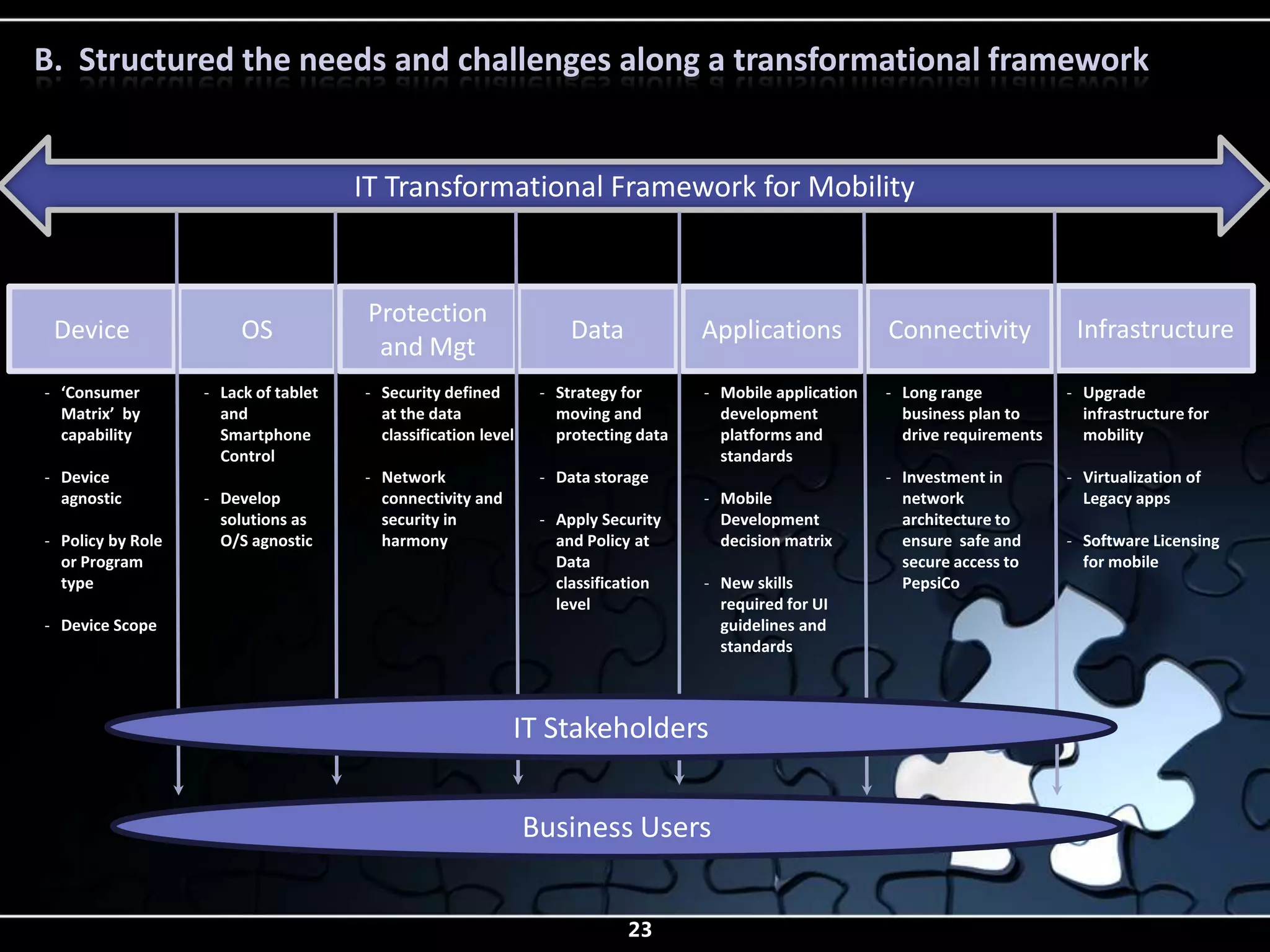 B. Structured the needs and challenges along a transformational framework

IT Transformational Framework for Mobility

Device

- 'Consumer Matrix' by capability
- Device agnostic
- Policy by Role or Program type
- Device Scope

OS

- Lack of tablet and Smartphone Control
- Develop solutions as O/S agnostic

Protection and Mgt

- Security defined at the data classification level
- Network connectivity and security in harmony

Data

- Strategy for moving and protecting data
- Data storage
- Apply Security and Policy at Data classification level

Applications

- Mobile application development platforms and standards
- Mobile Development decision matrix
- New skills required for UI guidelines and standards

Connectivity

- Long range business plan to drive requirements
- Investment in network architecture to ensure safe and secure access to PepsiCo

Infrastructure

- Upgrade infrastructure for mobility
- Virtualization of Legacy apps
- Software Licensing for mobile

IT Stakeholders

Business Users

23